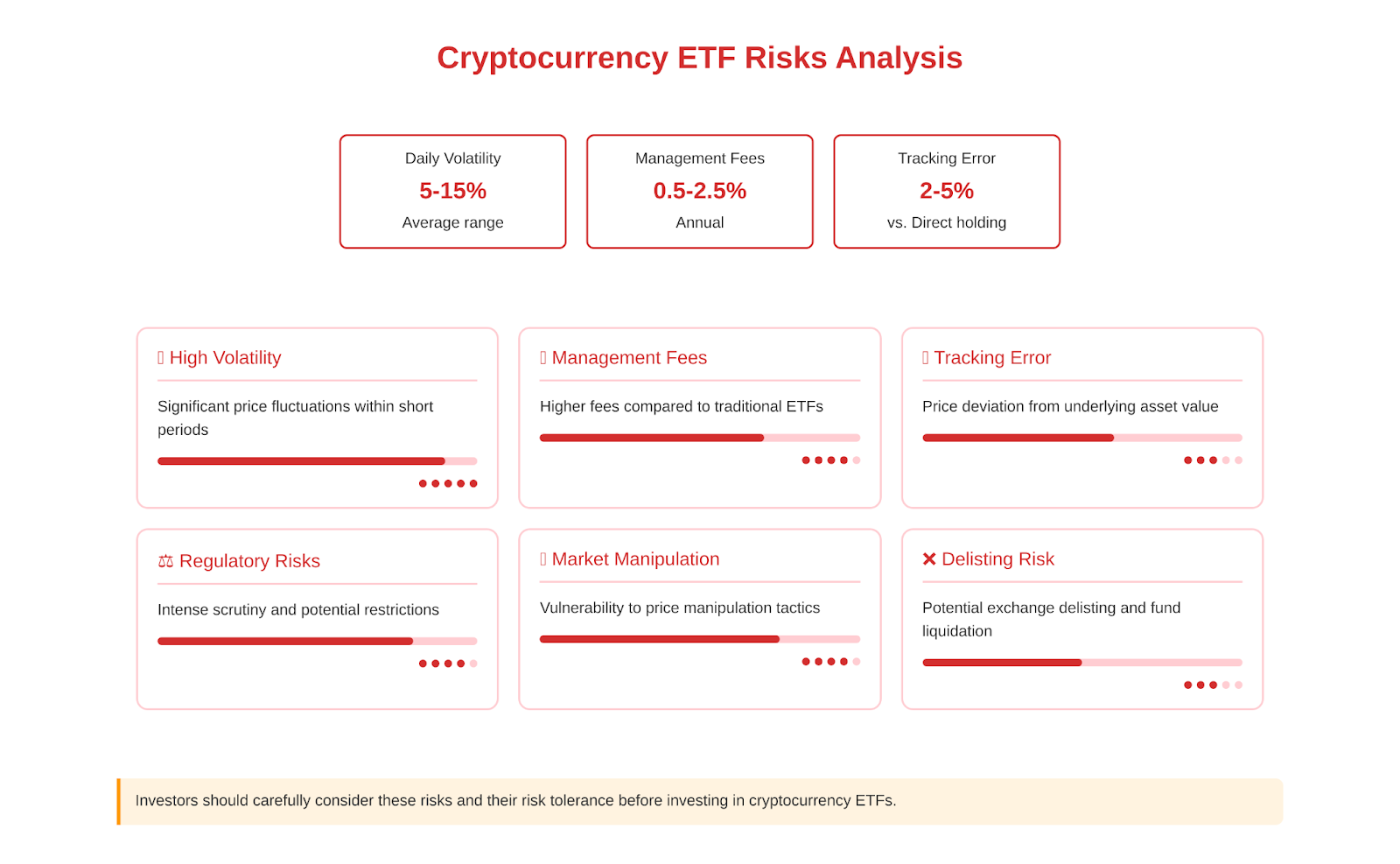 Cryptocurrency ETF Risks Analysis

Daily Volatility
5-15%
Average range

Management Fees
0.5-2.5%
Annual

Tracking Error
2-5%
vs. Direct holding

High Volatility

Significant price fluctuations within short periods

Management Fees

Higher fees compared to traditional ETFs

Tracking Error

Price deviation from underlying asset value

⚖ Regulatory Risks

Intense scrutiny and potential restrictions

Market Manipulation

Vulnerability to price manipulation tactics

✕ Delisting Risk

Potential exchange delisting and fund liquidation

Investors should carefully consider these risks and their risk tolerance before investing in cryptocurrency ETFs.